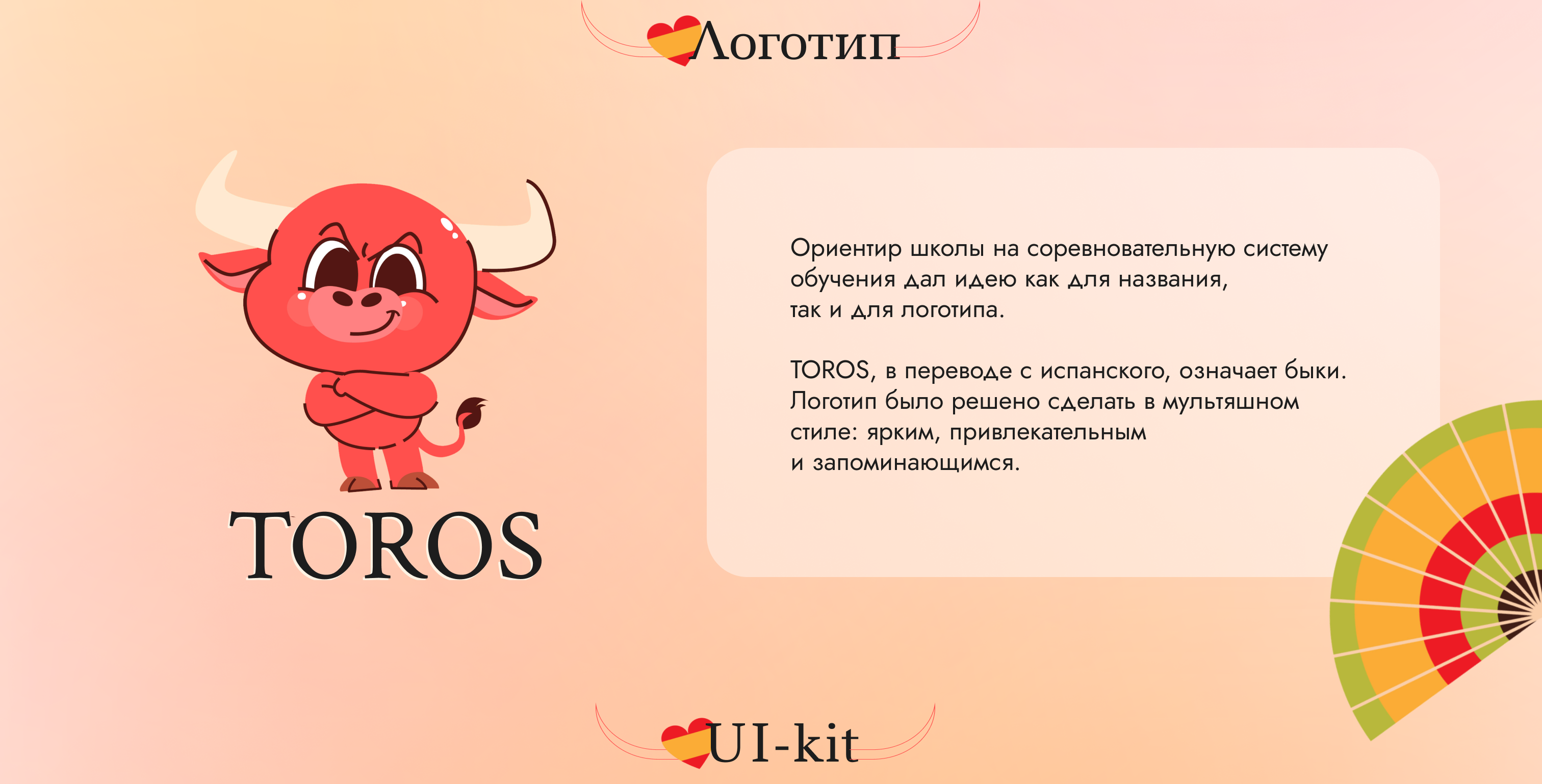 Логотип

TOROS

Ориентир школы на соревновательную систему обучения дал идею как для названия, так и для логотипа.

TOROS, в переводе с испанского, означает быки. Логотип было решено сделать в мультяшном стиле: ярким, привлекательным и запоминающимся.

UI-kit